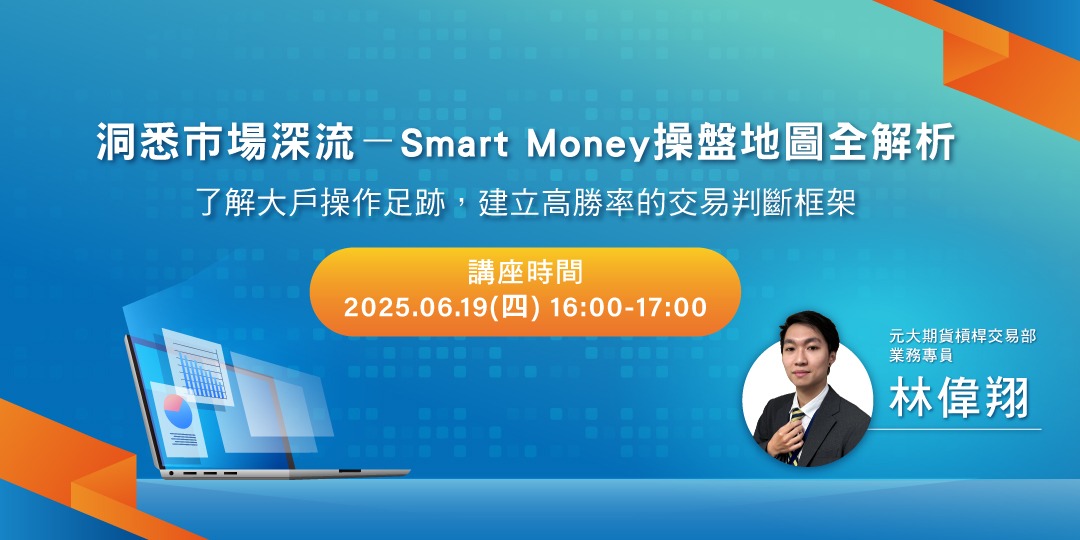 洞悉市場深流－Smart Money操盤地圖全解析

了解大戶操作足跡，建立高勝率的交易判斷框架

講座時間
2025.06.19(四) 16:00-17:00

元大期貨槓桿交易部
業務專員
林偉翔